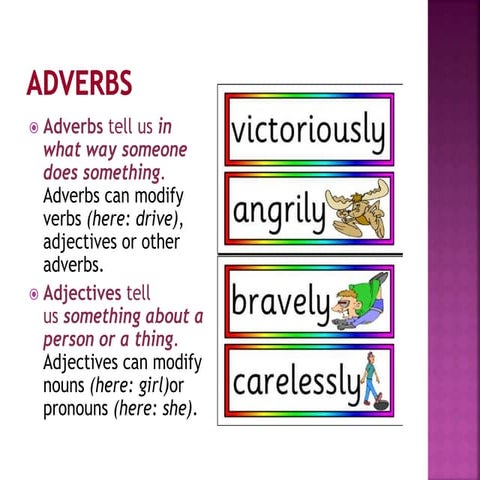 ADVERBS

Adverbs tell us in what way someone does something. Adverbs can modify verbs (here: drive), adjectives or other adverbs.

Adjectives tell us something about a person or a thing. Adjectives can modify nouns (here: girl)or pronouns (here: she).

victoriously

angrily

bravely

carelessly